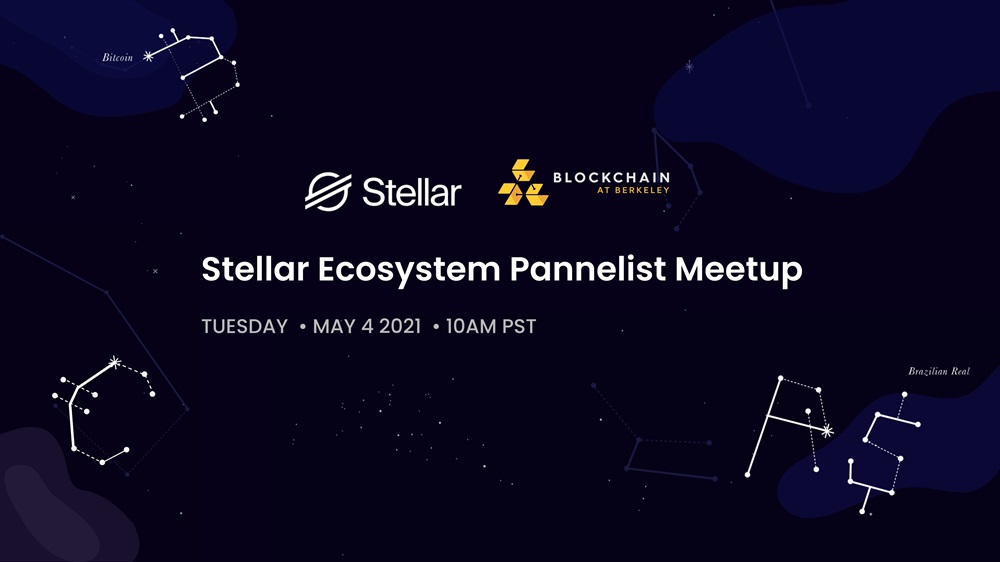 Bitcoin

Stellar

BLOCKCHAIN AT BERKELEY

Stellar Ecosystem Pannelist Meetup

TUESDAY • MAY 4 2021 • 10AM PST

Brazilian Real